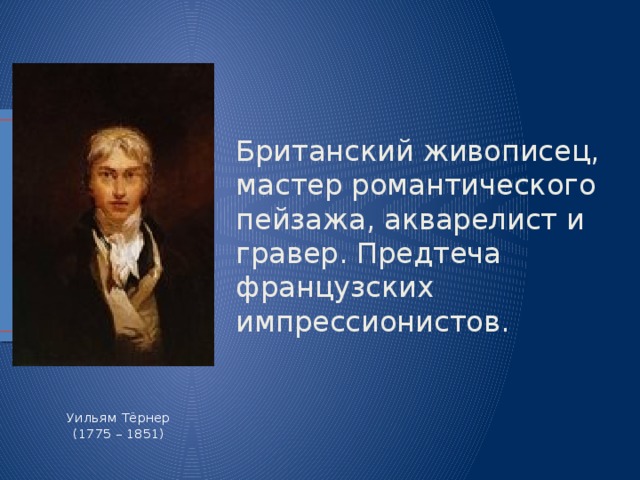 Британский живописец, мастер романтического пейзажа, акварелист и гравер. Предтеча французских импрессионистов.

Уильям Тёрнер
(1775 – 1851)